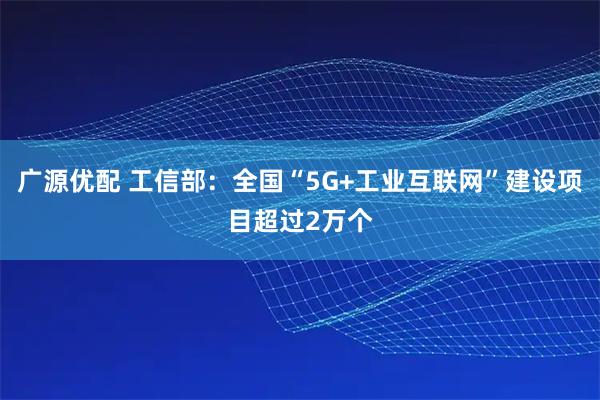 广源优配 工信部：全国“5G+工业互联网”建设项目超过2万个